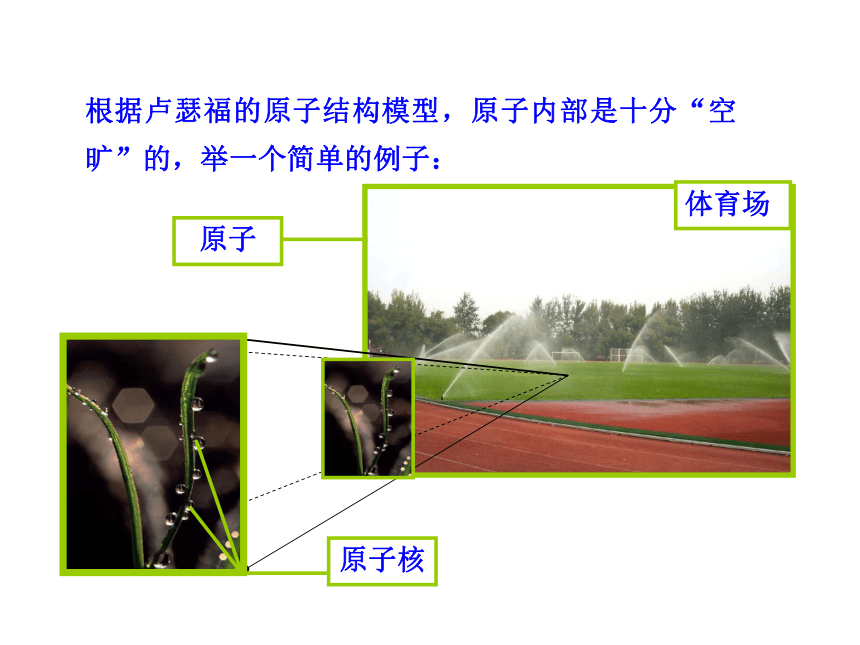 根据卢瑟福的原子结构模型，原子内部是十分“空旷”的，举一个简单的例子：

体育场

原子

原子核